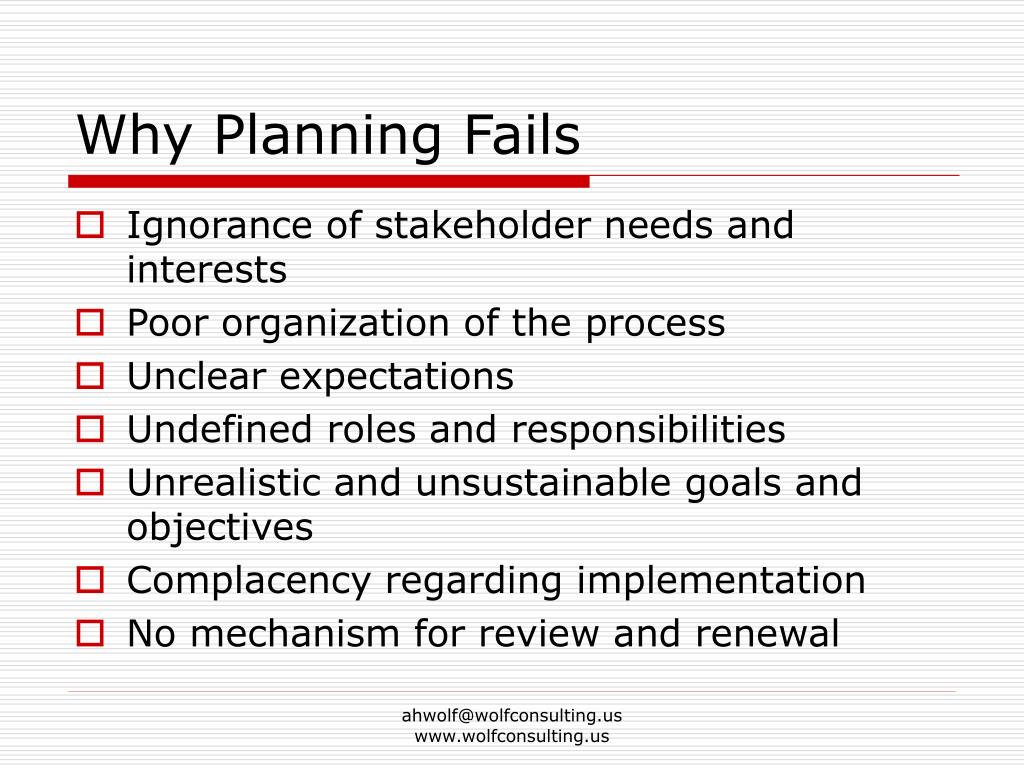 Why Planning Fails

- Ignorance of stakeholder needs and interests
- Poor organization of the process
- Unclear expectations
- Undefined roles and responsibilities
- Unrealistic and unsustainable goals and objectives
- Complacency regarding implementation
- No mechanism for review and renewal

ahwolf@wolfconsulting.us
www.wolfconsulting.us